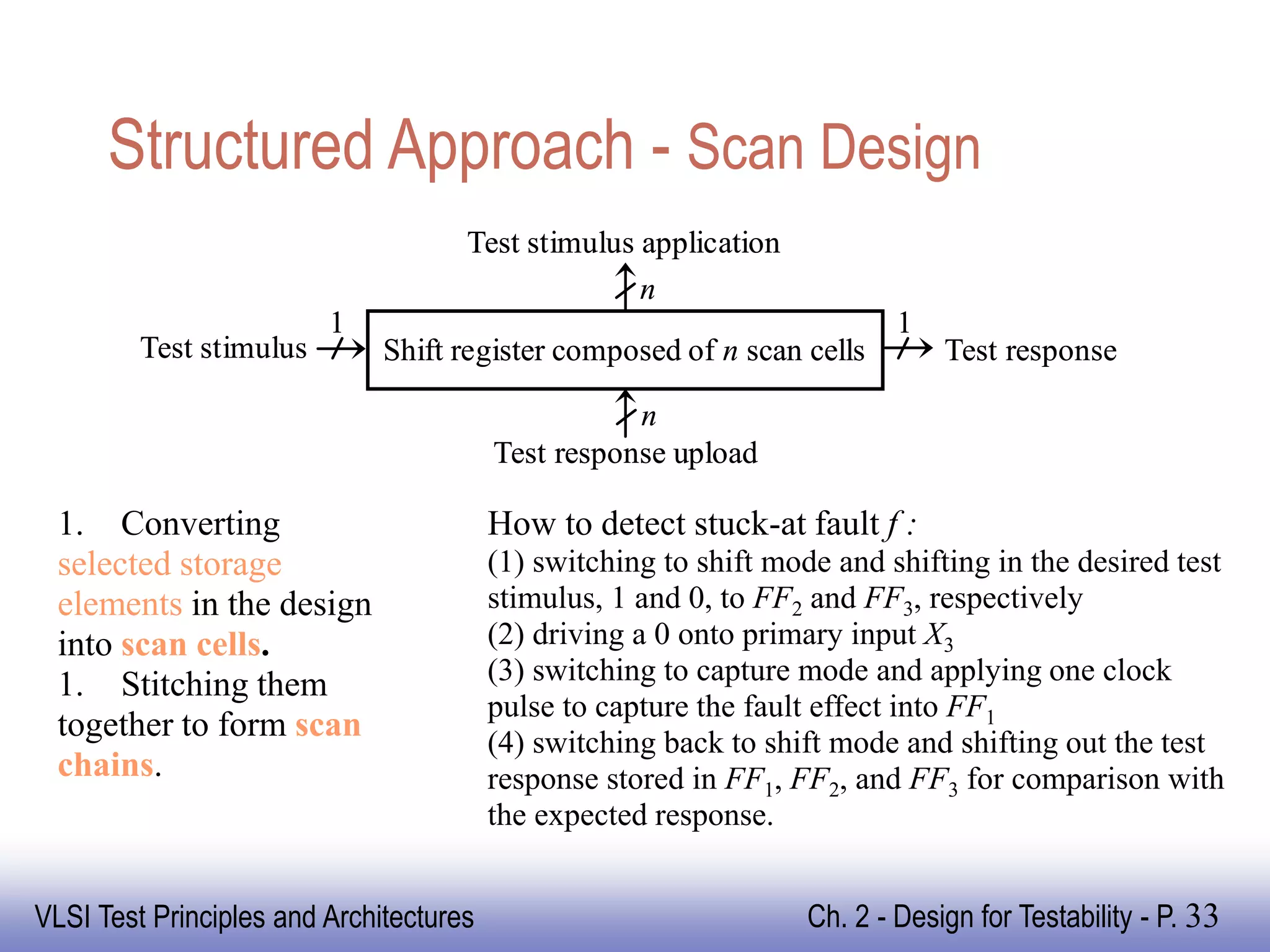 Structured Approach - Scan Design

Test stimulus application

$n$

Test stimulus 1 Shift register composed of $n$ scan cells 1 Test response

$n$

Test response upload

1. Converting selected storage elements in the design into scan cells.
1. Stitching them together to form scan chains.

How to detect stuck-at fault $f$ :
(1) switching to shift mode and shifting in the desired test stimulus, 1 and 0, to $FF_2$ and $FF_3$, respectively
(2) driving a 0 onto primary input $X_3$
(3) switching to capture mode and applying one clock pulse to capture the fault effect into $FF_1$
(4) switching back to shift mode and shifting out the test response stored in $FF_1$, $FF_2$, and $FF_3$ for comparison with the expected response.

VLSI Test Principles and Architectures

Ch. 2 - Design for Testability - P. 33